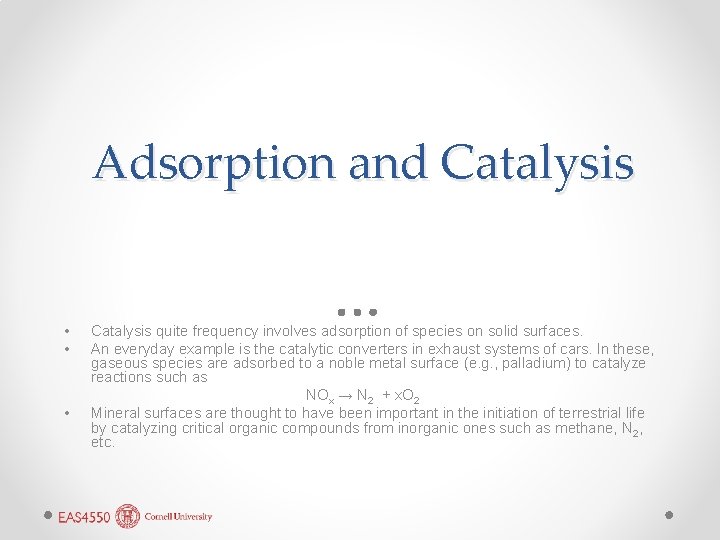 Adsorption and Catalysis

• Catalysis quite frequency involves adsorption of species on solid surfaces.
• An everyday example is the catalytic converters in exhaust systems of cars. In these, gaseous species are adsorbed to a noble metal surface (e.g., palladium) to catalyze reactions such as

$NO_x \rightarrow N_2 + xO_2$

• Mineral surfaces are thought to have been important in the initiation of terrestrial life by catalyzing critical organic compounds from inorganic ones such as methane, $N_2$, etc.

EAS4550 Cornell University